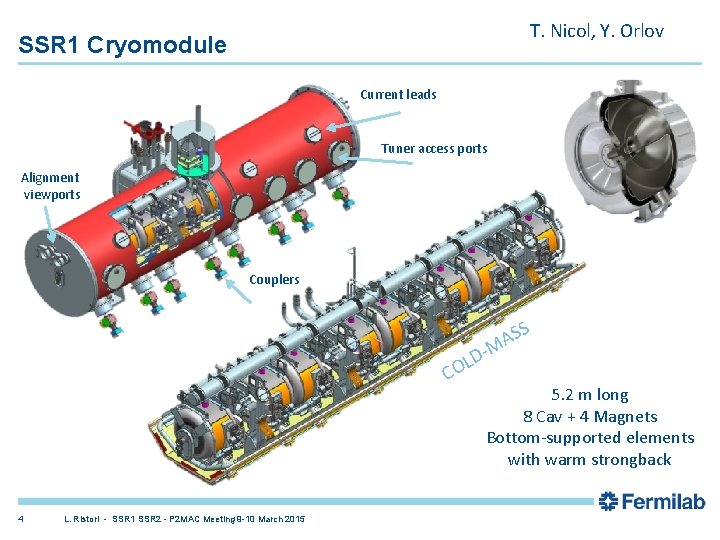 SSR1 Cryomodule

T. Nicol, Y. Orlov

Current leads

Tuner access ports

Alignment viewports

Couplers

COLD-MASS

5.2 m long
8 Cav + 4 Magnets
Bottom-supported elements with warm strongback

Fermilab

4 L. Ristori - SSR1 SSR2 - P2MAC Meeting 9-10 March 2015